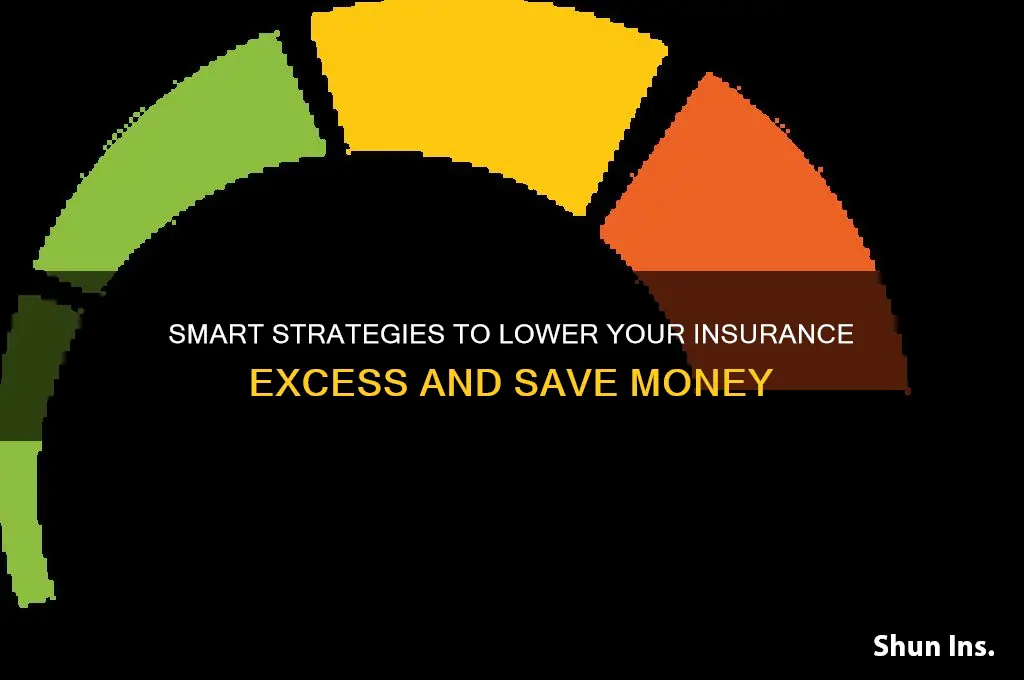 SMART STRATEGIES TO LOWER YOUR INSURANCE EXCESS AND SAVE MONEY

Shun Ins.